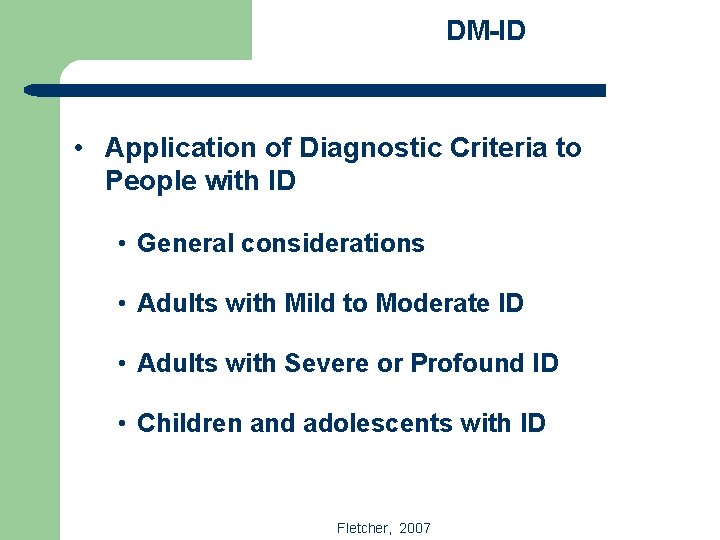 DM-ID

• Application of Diagnostic Criteria to People with ID

• General considerations

• Adults with Mild to Moderate ID

• Adults with Severe or Profound ID

• Children and adolescents with ID

Fletcher, 2007